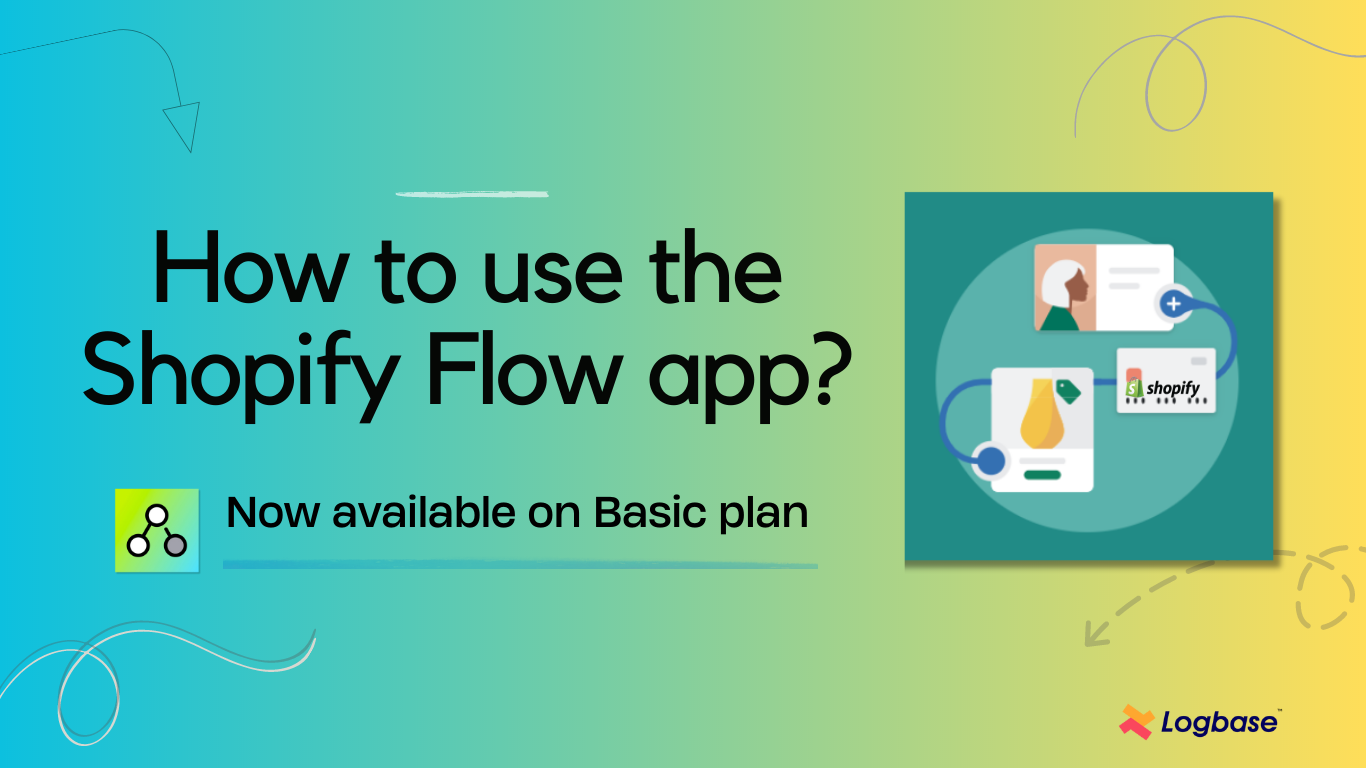 How to use the Shopify Flow app?

Now available on Basic plan

shopify

Logbase™